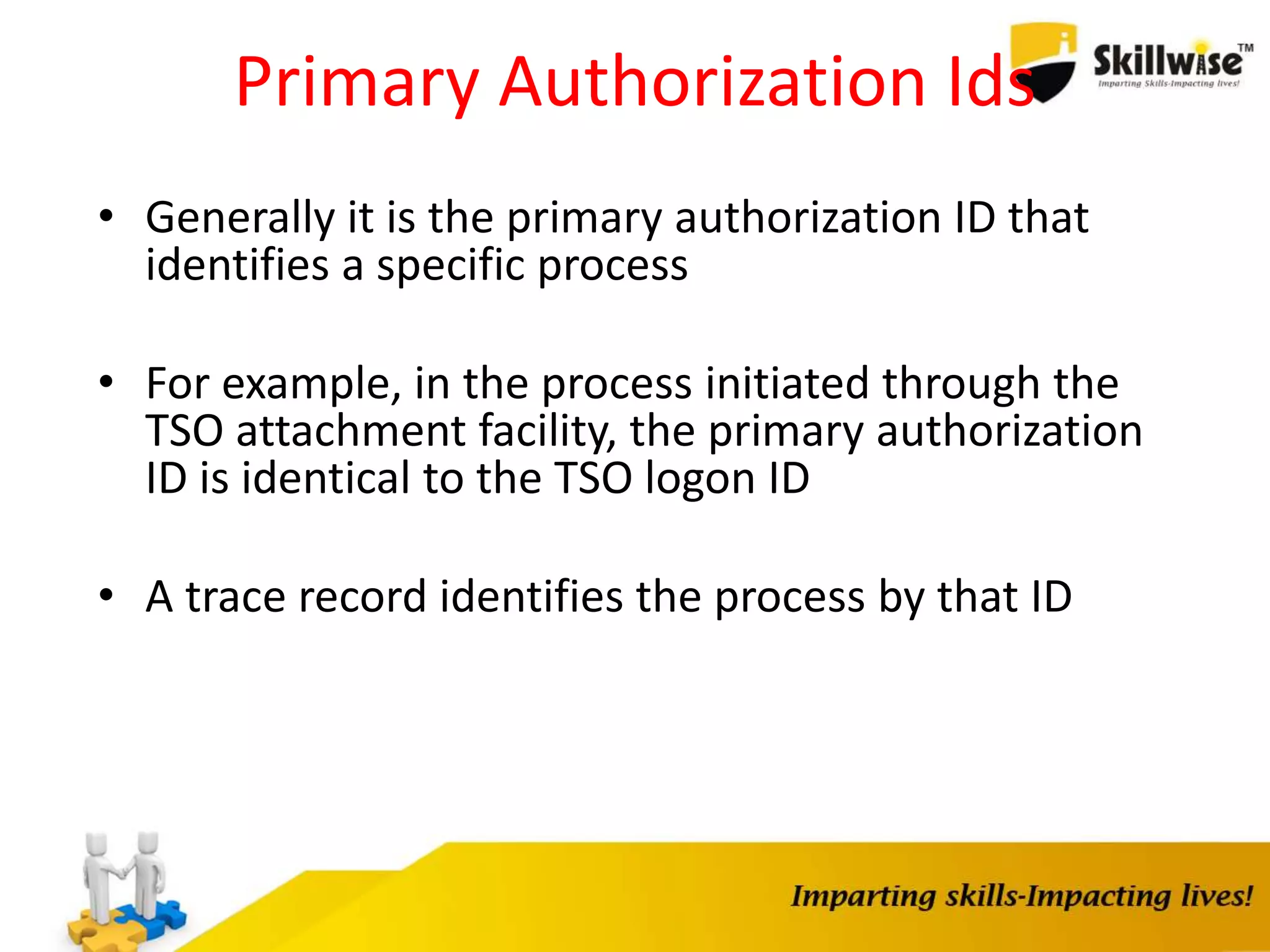 Primary Authorization Ids

Skillwise™
Imparting Skills-Impacting lives!

• Generally it is the primary authorization ID that identifies a specific process

• For example, in the process initiated through the TSO attachment facility, the primary authorization ID is identical to the TSO logon ID

• A trace record identifies the process by that ID

Imparting skills-Impacting lives!